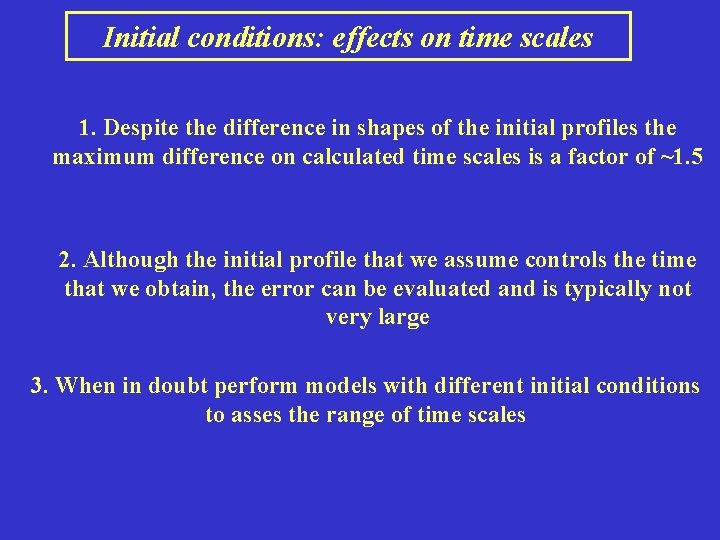 Initial conditions: effects on time scales

1. Despite the difference in shapes of the initial profiles the maximum difference on calculated time scales is a factor of ~1.5

2. Although the initial profile that we assume controls the time that we obtain, the error can be evaluated and is typically not very large

3. When in doubt perform models with different initial conditions to asses the range of time scales